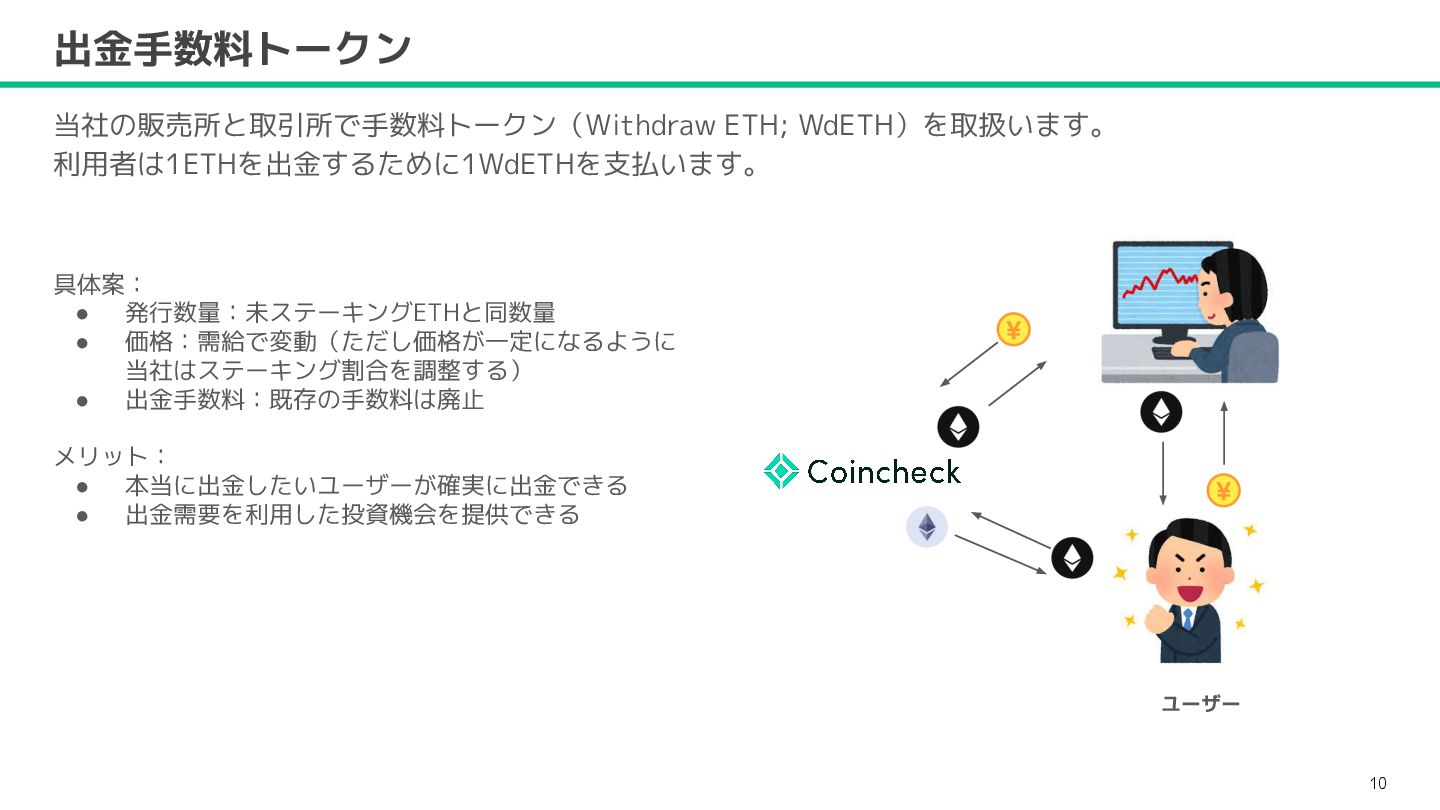 出金手数料トークン

当社の販売所と取引所で手数料トークン（Withdraw ETH; WdETH）を取扱います。
利用者は1ETHを出金するために1WdETHを支払います。

具体案：
● 発行数量：未ステーキングETHと同数量
● 価格：需給で変動（ただし価格が一定になるように当社はステーキング割合を調整する）
● 出金手数料：既存の手数料は廃止

メリット：
● 本当に出金したいユーザーが確実に出金できる
● 出金需要を利用した投資機会を提供できる

¥

Coincheck

¥

ユーザー

10